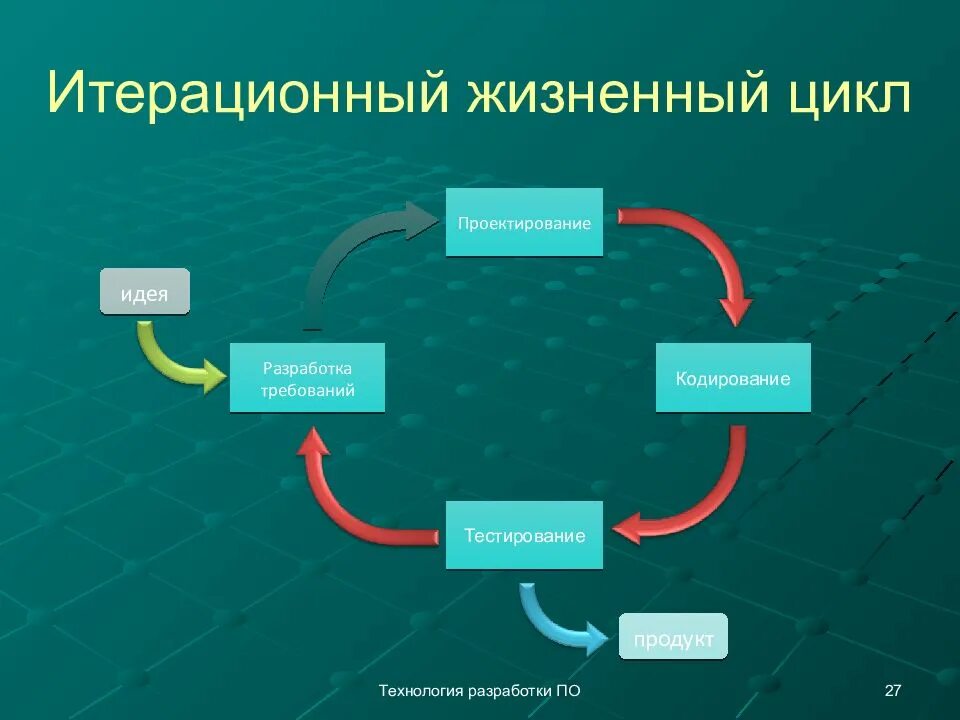 Итерационный жизненный цикл

идея

Разработка требований

Проектирование

Кодирование

Тестирование

продукт

Технология разработки ПО

27